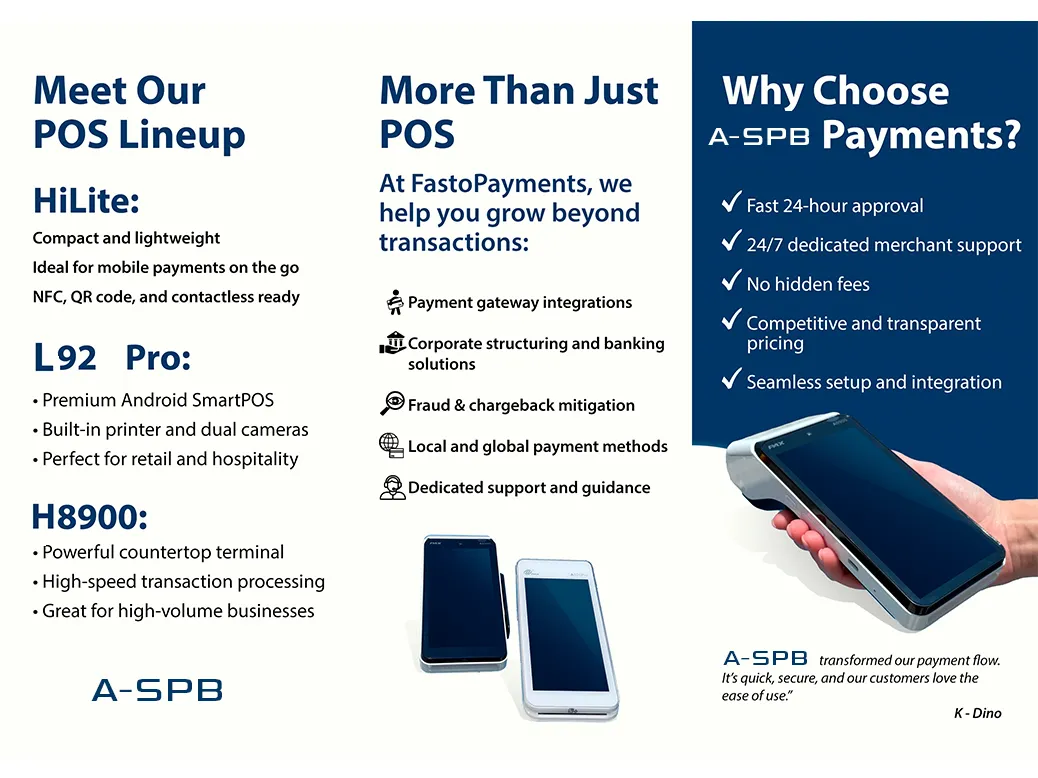 Meet Our POS Lineup

HiLite:

Compact and lightweight

Ideal for mobile payments on the go

NFC, QR code, and contactless ready

L92 Pro:

• Premium Android SmartPOS

• Built-in printer and dual cameras

• Perfect for retail and hospitality

H8900:

• Powerful countertop terminal

• High-speed transaction processing

• Great for high-volume businesses

A-SPB

More Than Just POS

At FastoPayments, we help you grow beyond transactions:

Payment gateway integrations

Corporate structuring and banking solutions

Fraud & chargeback mitigation

Local and global payment methods

Dedicated support and guidance

Why Choose A-SPB Payments?

✓ Fast 24-hour approval

✓ 24/7 dedicated merchant support

✓ No hidden fees

✓ Competitive and transparent pricing

✓ Seamless setup and integration

A-SPB transformed our payment flow. It's quick, secure, and our customers love the ease of use."

K - Dino